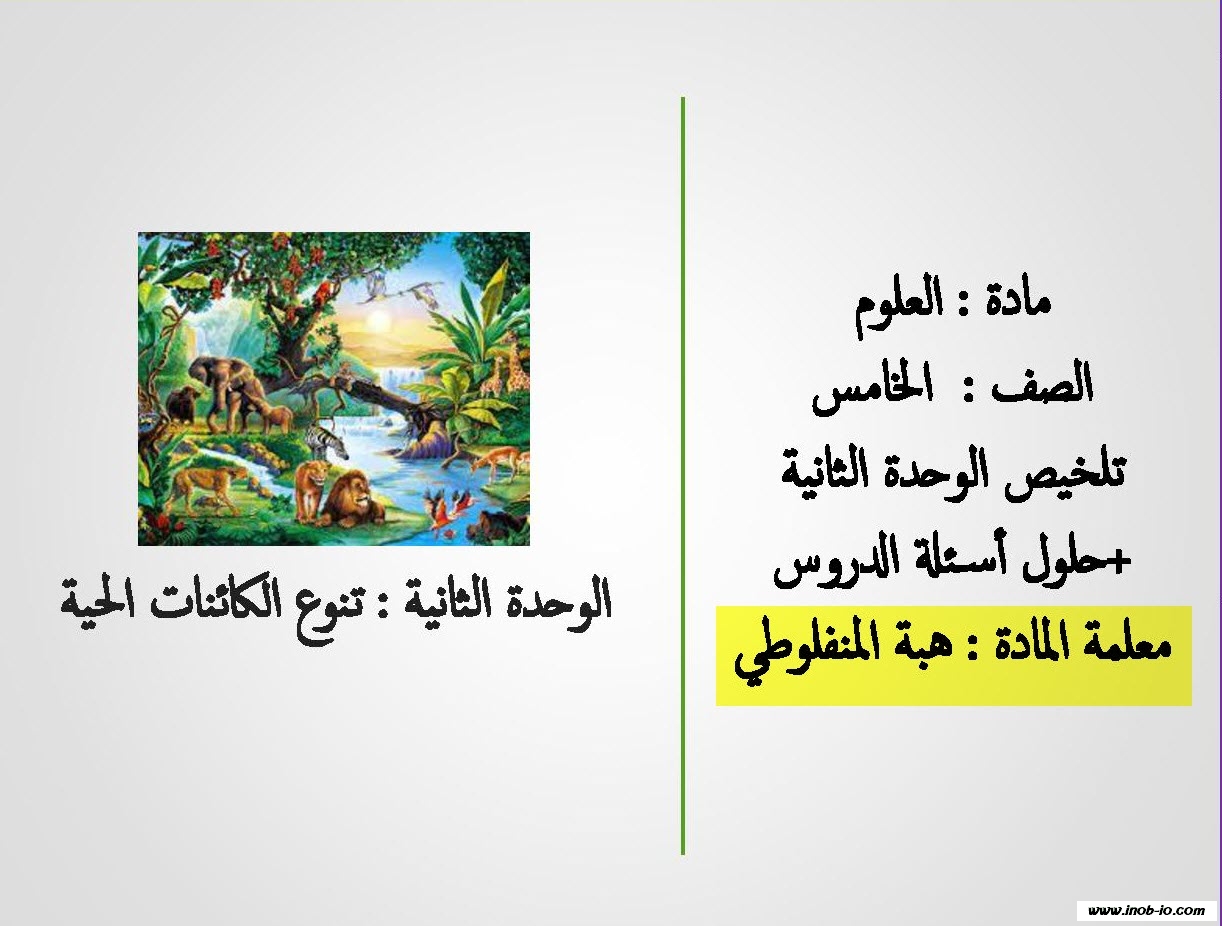 مادة : العلوم

الصف : الخامس

تلخيص الوحدة الثانية

+حلول أسئلة الدروس

معلمة المادة : هبة المنفلوطي

الوحدة الثانية : تنوع الكائنات الحية

www.inob-io.com